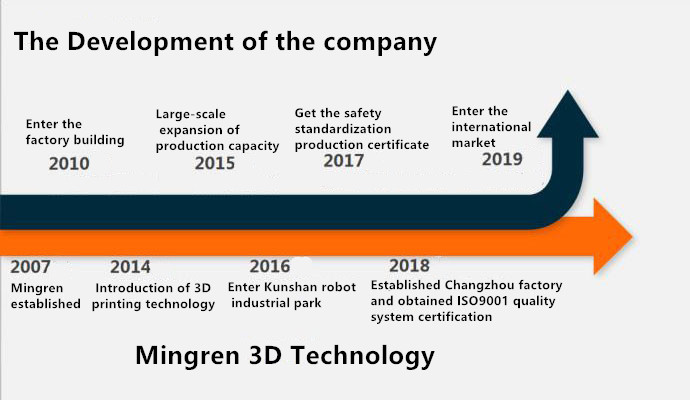 The Development of the company

Enter the factory building
2010

Large-scale expansion of production capacity
2015

Get the safety standardization production certificate
2017

Enter the international market
2019

2007
Mingren established

2014
Introduction of 3D printing technology

2016
Enter Kunshan robot industrial park

2018
Established Changzhou factory and obtained ISO9001 quality system certification

Mingren 3D Technology